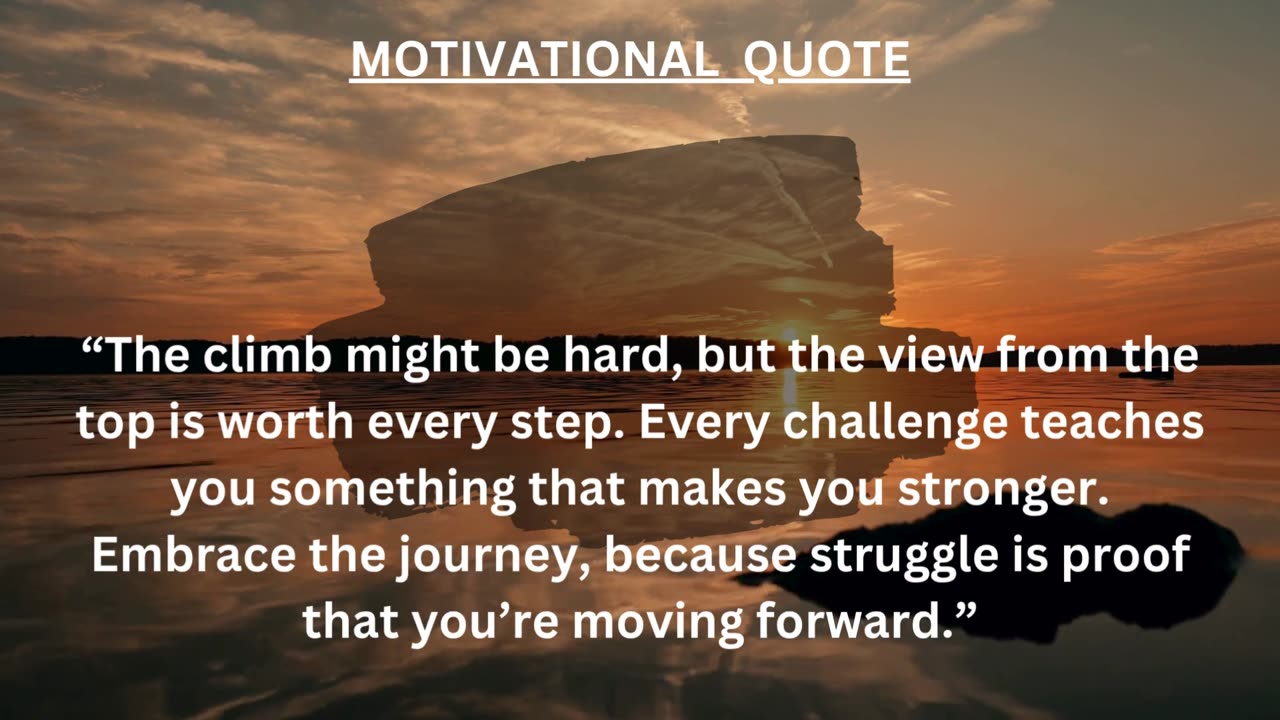 MOTIVATIONAL QUOTE

“The climb might be hard, but the view from the top is worth every step. Every challenge teaches you something that makes you stronger. Embrace the journey, because struggle is proof that you’re moving forward.”